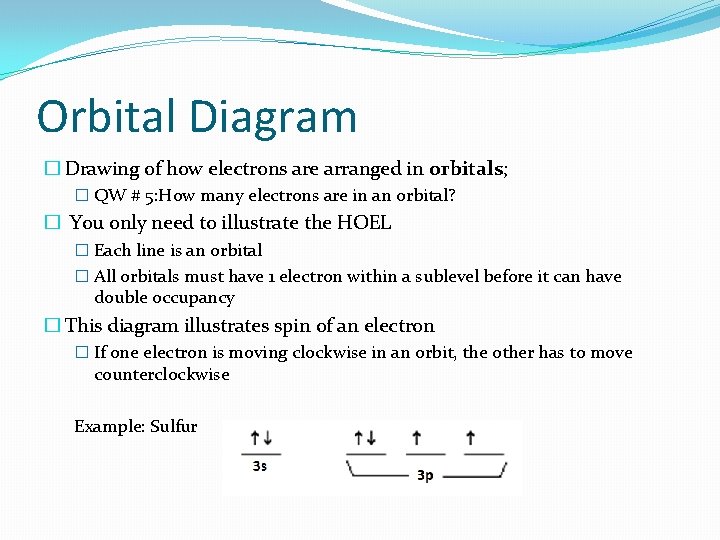 Orbital Diagram

☐ Drawing of how electrons are arranged in **orbitals**;

☐ QW # 5:How many electrons are in an orbital?

☐ You only need to illustrate the HOEL

☐ Each line is an orbital

☐ All orbitals must have 1 electron within a sublevel before it can have double occupancy

☐ This diagram illustrates spin of an electron

☐ If one electron is moving clockwise in an orbit, the other has to move counterclockwise

Example: Sulfur

↑↓ ↑↓ ↑ ↑

3s 3p